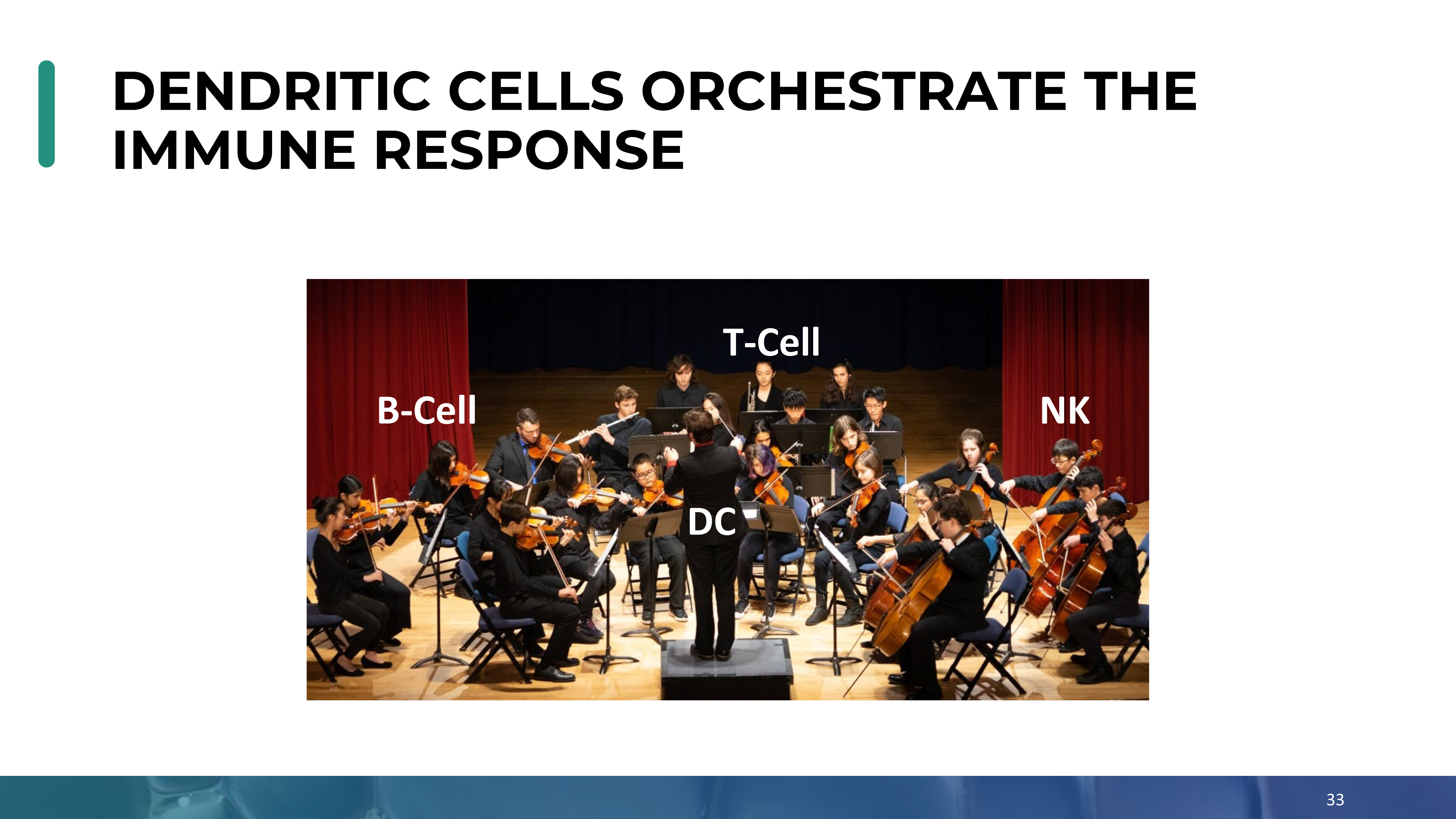 DENDRITIC CELLS ORCHESTRATE THE IMMUNE RESPONSE

T-Cell

B-Cell

NK

DC

33